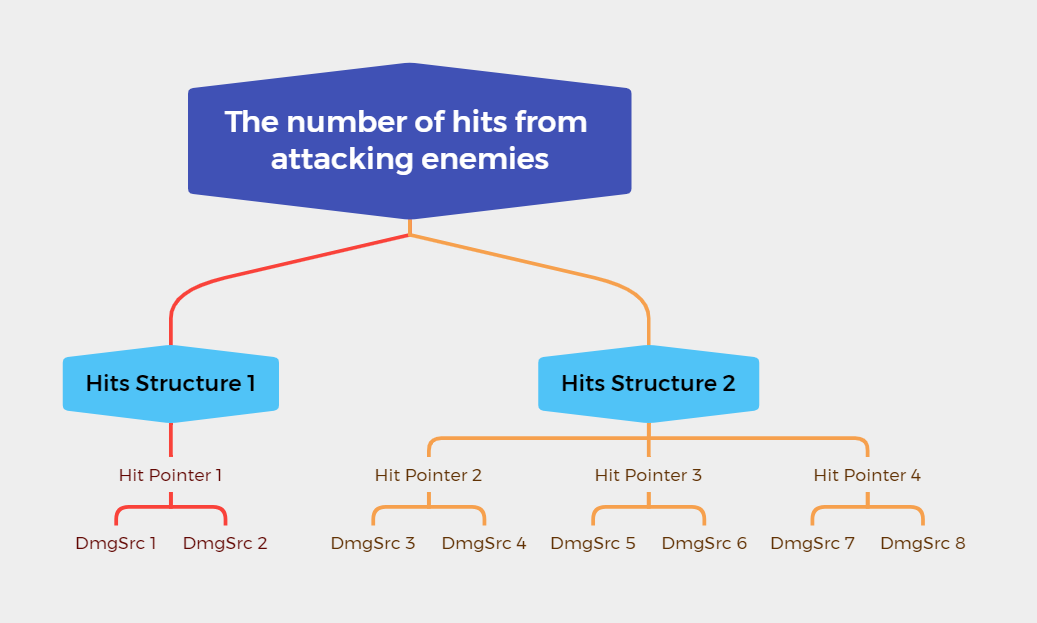 The number of hits from attacking enemies

Hits Structure 1

Hits Structure 2

Hit Pointer 1

Hit Pointer 2

Hit Pointer 3

Hit Pointer 4

DmgSrc 1 DmgSrc 2 DmgSrc 3 DmgSrc 4 DmgSrc 5 DmgSrc 6 DmgSrc 7 DmgSrc 8